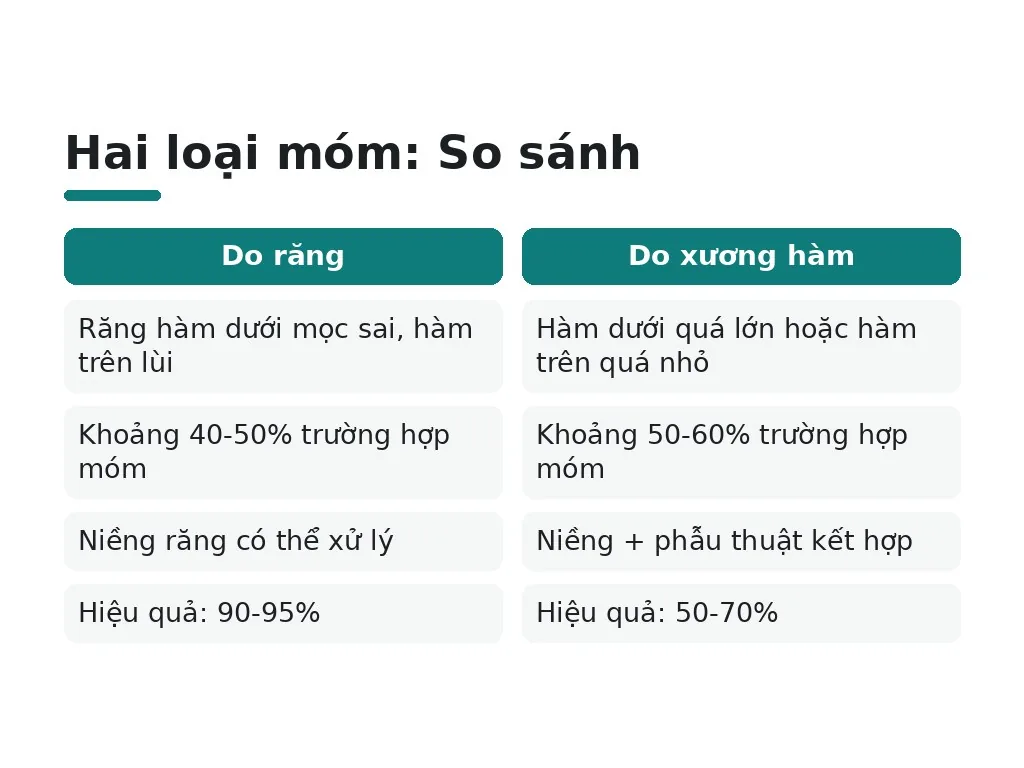 Hai loại móm: So sánh

| Do răng | Do xương hàm |
|---|---|
| Răng hàm dưới mọc sai, hàm trên lùi | Hàm dưới quá lớn hoặc hàm trên quá nhỏ |
| Khoảng 40-50% trường hợp móm | Khoảng 50-60% trường hợp móm |
| Niềng răng có thể xử lý | Niềng + phẫu thuật kết hợp |
| Hiệu quả: 90-95% | Hiệu quả: 50-70% |